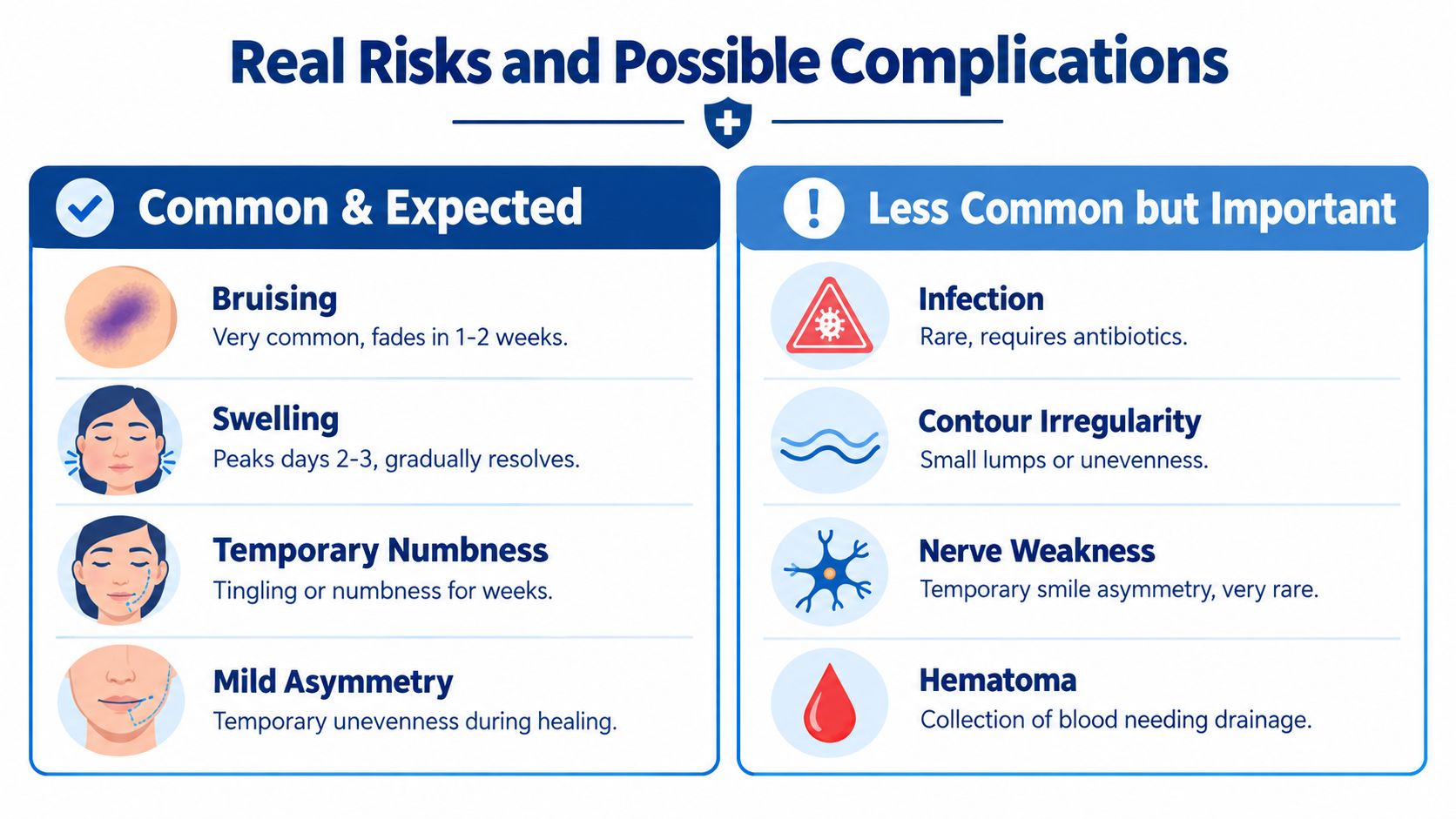 Real Risks and Possible Complications

Common & Expected

Bruising
Very common, fades in 1-2 weeks.

Swelling
Peaks days 2-3, gradually resolves.

Temporary Numbness
Tingling or numbness for weeks.

Mild Asymmetry
Temporary unevenness during healing.

Less Common but Important

Infection
Rare, requires antibiotics.

Contour Irregularity
Small lumps or unevenness.

Nerve Weakness
Temporary smile asymmetry, very rare.

Hematoma
Collection of blood needing drainage.